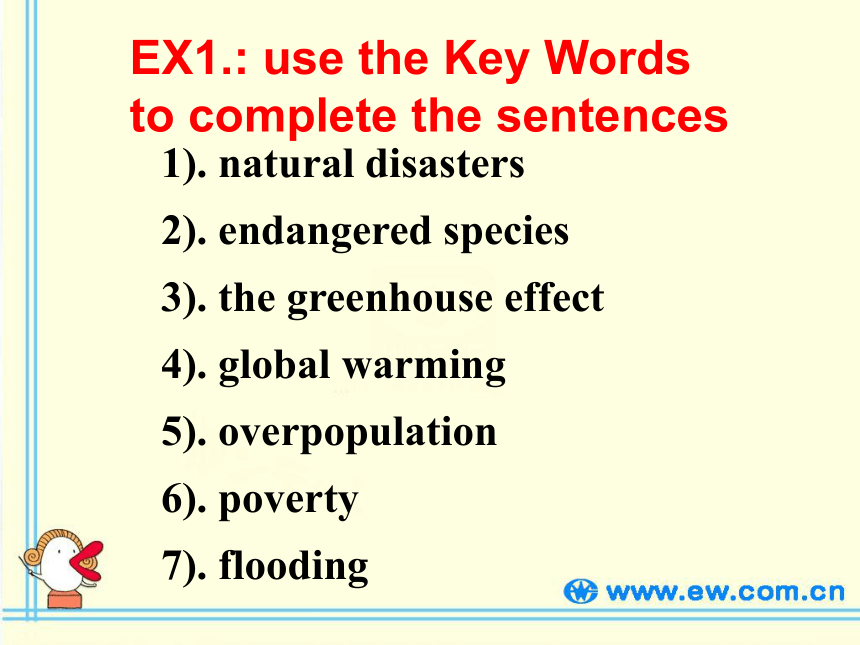 EX1.: use the Key Words to complete the sentences

1). natural disasters

2). endangered species

3). the greenhouse effect

4). global warming

5). overpopulation

6). poverty

7). flooding

www.ew.com.cn